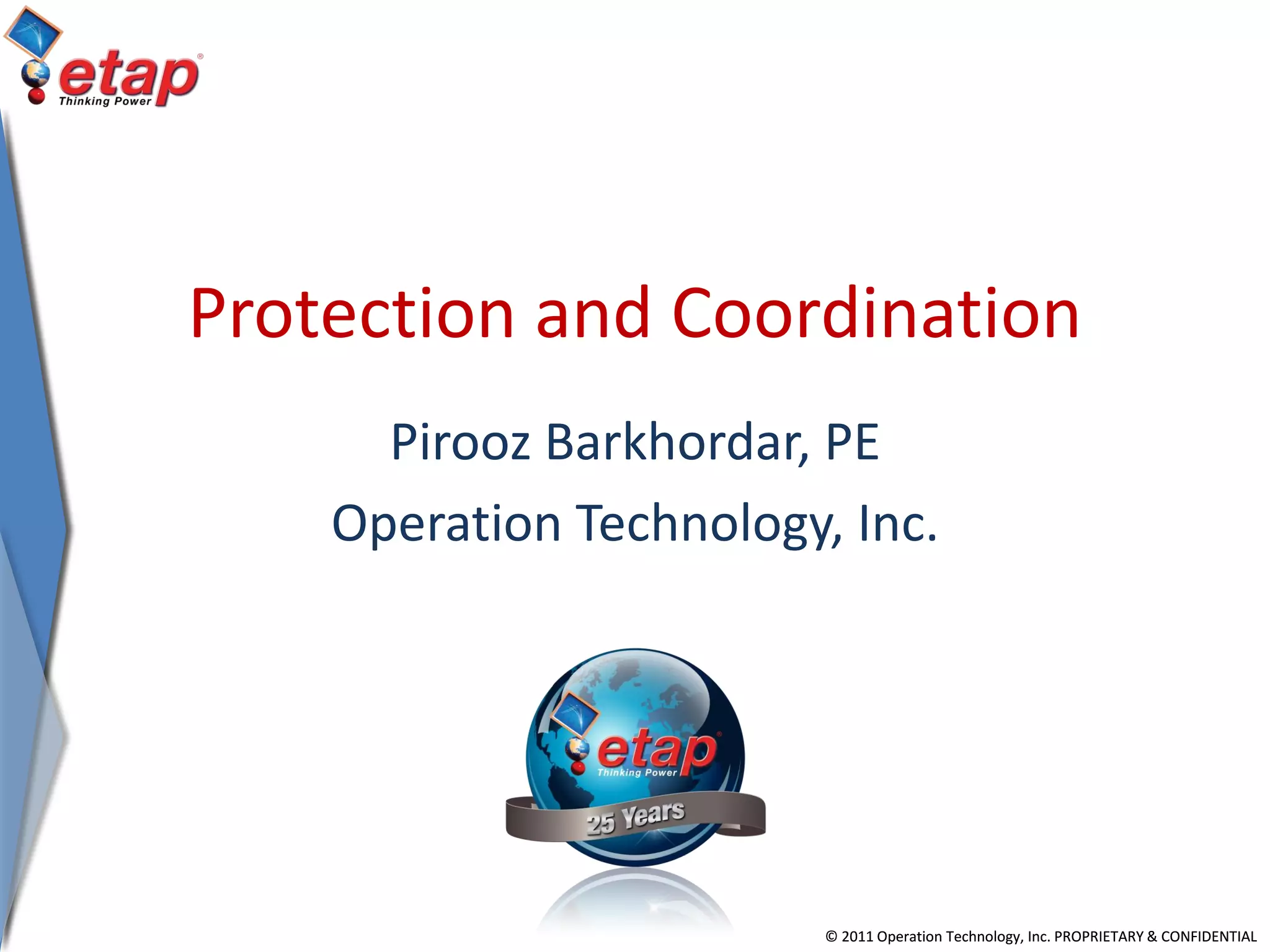 etap®
Thinking Power

Protection and Coordination

Pirooz Barkhordar, PE

Operation Technology, Inc.

etap®
Thinking Power
25 Years

© 2011 Operation Technology, Inc. PROPRIETARY & CONFIDENTIAL